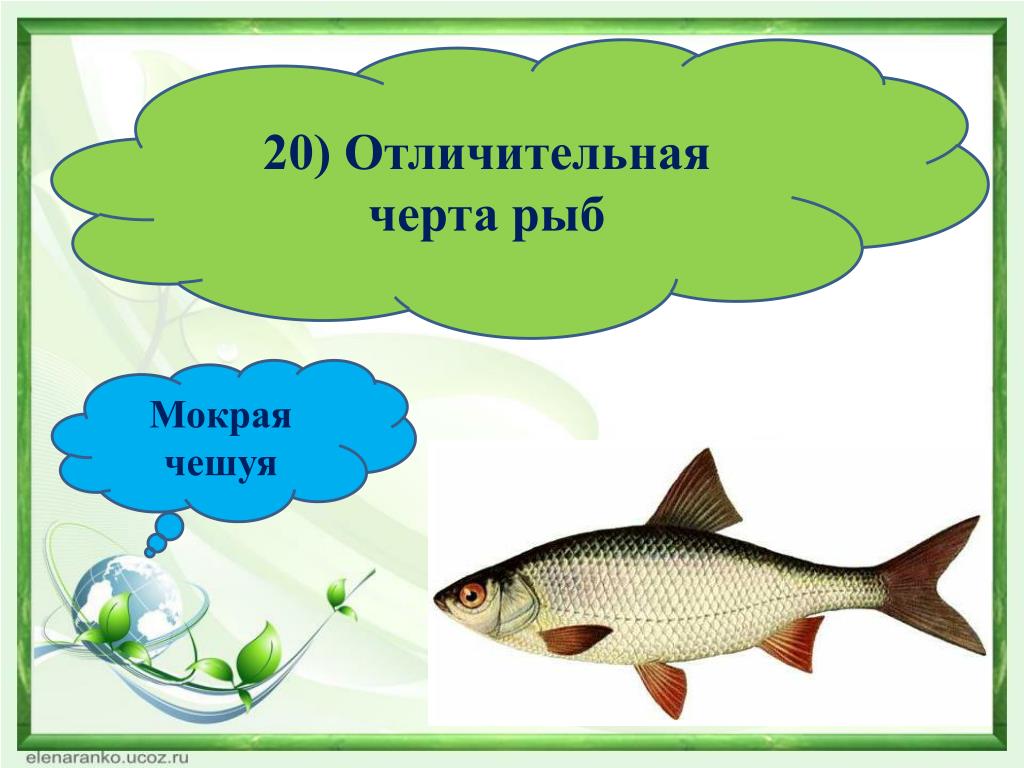 20) Отличительная черта рыб

Мокрая чешуя

elenaranko.ucoz.ru